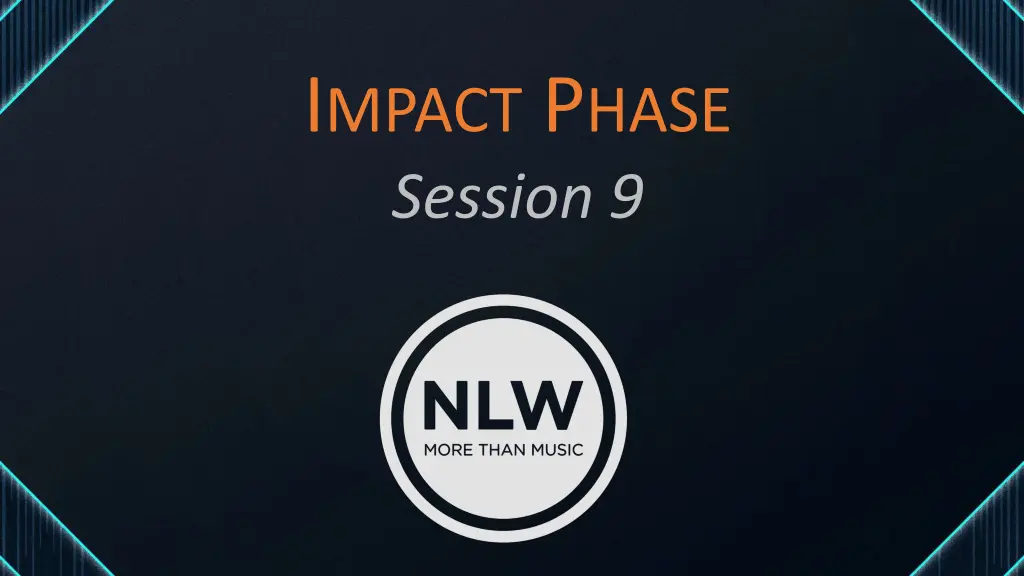 IMPACT PHASE

Session 9

NLW
MORE THAN MUSIC